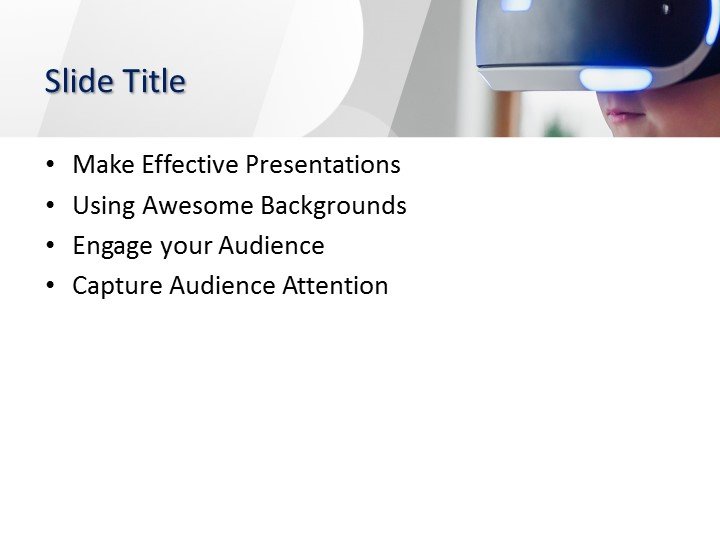 Slide Title

• Make Effective Presentations
• Using Awesome Backgrounds
• Engage your Audience
• Capture Audience Attention